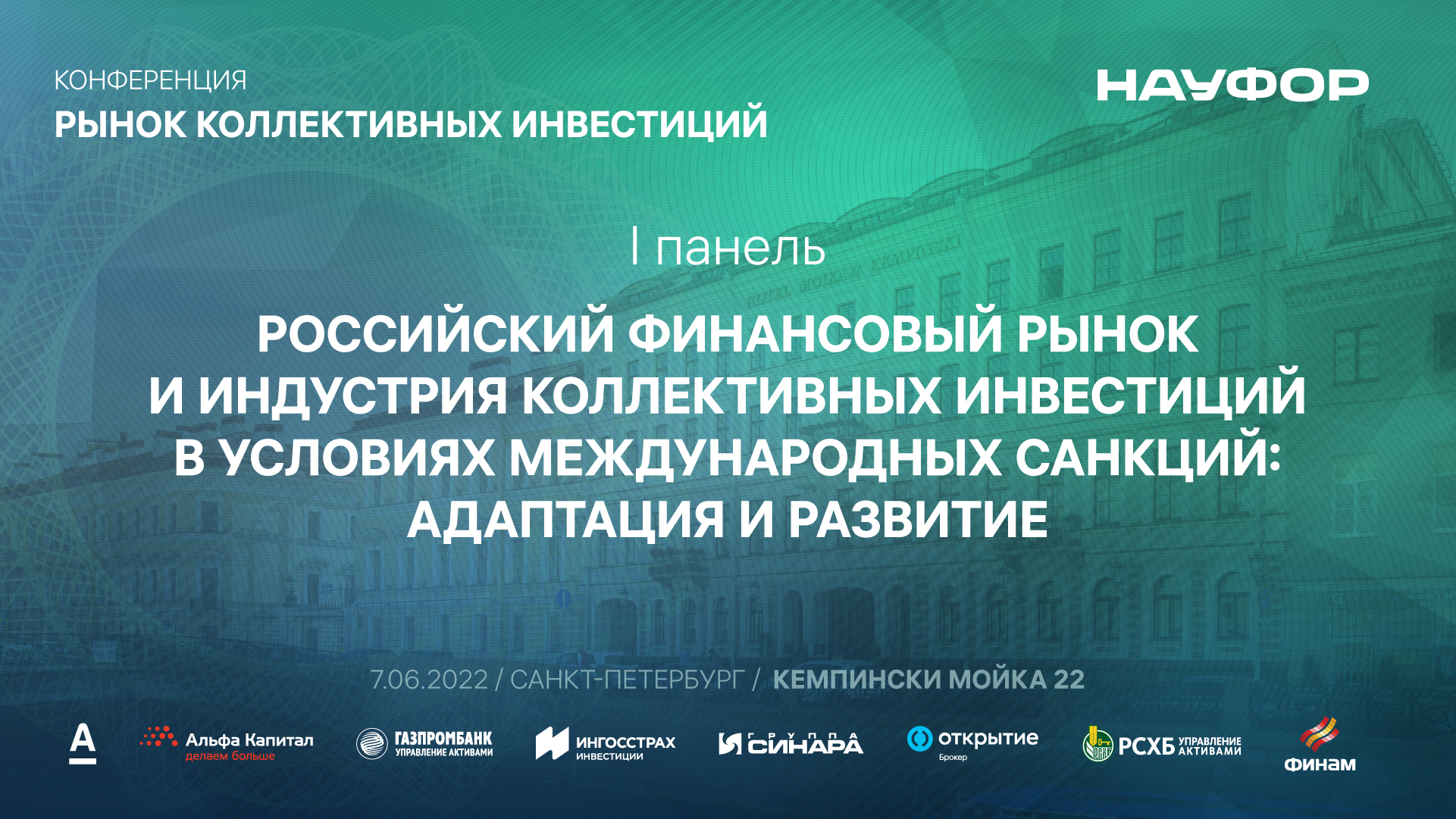 КОНФЕРЕНЦИЯ
РЫНОК КОЛЛЕКТИВНЫХ ИНВЕСТИЦИЙ

НАУФОР

I панель

РОССИЙСКИЙ ФИНАНСОВЫЙ РЫНОК И ИНДУСТРИЯ КОЛЛЕКТИВНЫХ ИНВЕСТИЦИЙ В УСЛОВИЯХ МЕЖДУНАРОДНЫХ САНКЦИЙ: АДАПТАЦИЯ И РАЗВИТИЕ

7.06.2022 / САНКТ-ПЕТЕРБУРГ / КЕМПИНСКИ МОЙКА 22

А

Альфа Капитал
делаем больше

ГАЗПРОМБАНК
УПРАВЛЕНИЕ АКТИВАМИ

ИНГОССТРАХ
ИНВЕСТИЦИИ

ГРУППА СИНАРА

открытие
Брокер

РСХБ УПРАВЛЕНИЕ АКТИВАМИ

ФИНАМ